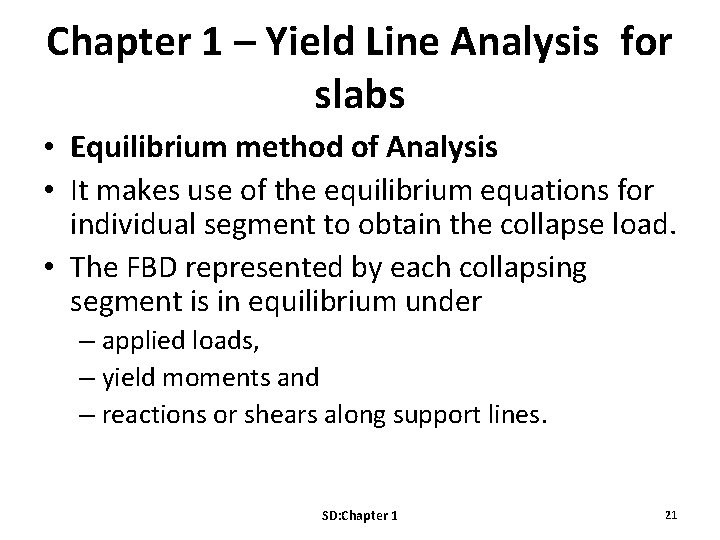 Chapter 1 – Yield Line Analysis for slabs

• Equilibrium method of Analysis
• It makes use of the equilibrium equations for individual segment to obtain the collapse load.
• The FBD represented by each collapsing segment is in equilibrium under
– applied loads,
– yield moments and
– reactions or shears along support lines.

SD:Chapter 1

21